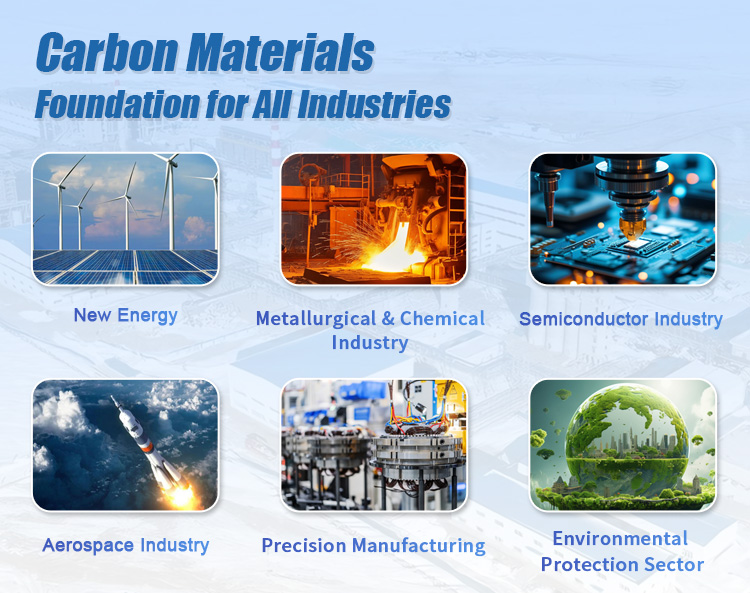 Carbon Materials
Foundation for All Industries

New Energy

Metallurgical & Chemical Industry

Semiconductor Industry

Aerospace Industry

Precision Manufacturing

Environmental Protection Sector